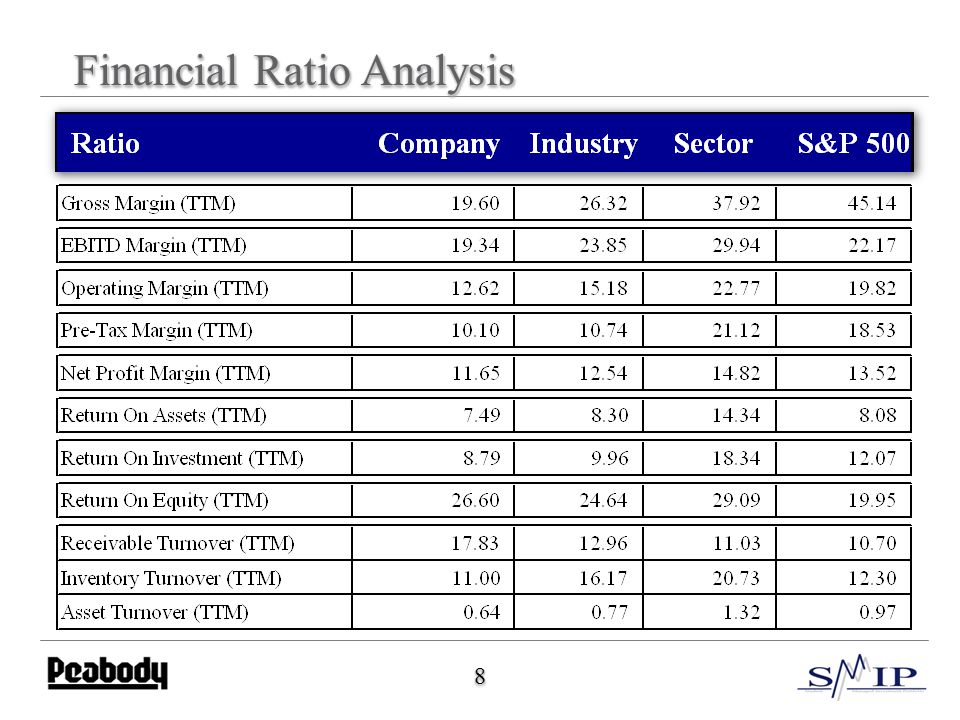 Financial Ratio Analysis

| Ratio | Company | Industry | Sector | S&P 500 |
|---|---|---|---|---|
| Gross Margin (TTM) | 19.60 | 26.32 | 37.92 | 45.14 |
| EBITD Margin (TTM) | 19.34 | 23.85 | 29.94 | 22.17 |
| Operating Margin (TTM) | 12.62 | 15.18 | 22.77 | 19.82 |
| Pre-Tax Margin (TTM) | 10.10 | 10.74 | 21.12 | 18.53 |
| Net Profit Margin (TTM) | 11.65 | 12.54 | 14.82 | 13.52 |
| Return On Assets (TTM) | 7.49 | 8.30 | 14.34 | 8.08 |
| Return On Investment (TTM) | 8.79 | 9.96 | 18.34 | 12.07 |
| Return On Equity (TTM) | 26.60 | 24.64 | 29.09 | 19.95 |
| Receivable Turnover (TTM) | 17.83 | 12.96 | 11.03 | 10.70 |
| Inventory Turnover (TTM) | 11.00 | 16.17 | 20.73 | 12.30 |
| Asset Turnover (TTM) | 0.64 | 0.77 | 1.32 | 0.97 |

Peabody

8

SMIP